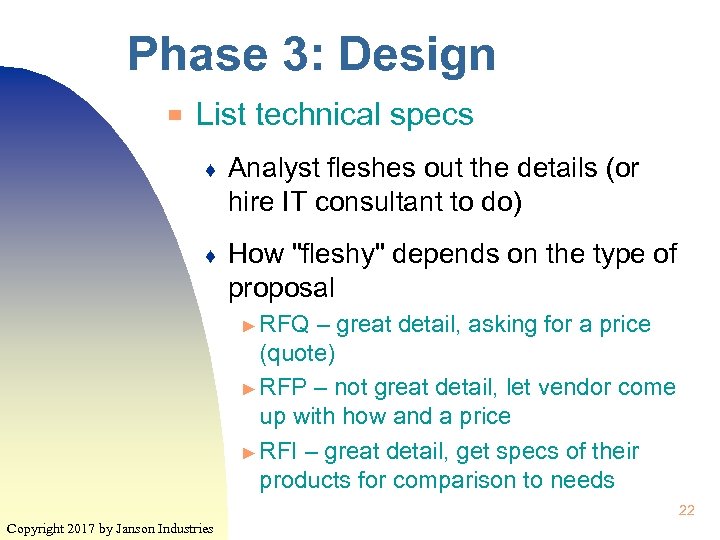 Phase 3: Design

List technical specs

Analyst fleshes out the details (or hire IT consultant to do)

How "fleshy" depends on the type of proposal

RFQ – great detail, asking for a price (quote)

RFP – not great detail, let vendor come up with how and a price

RFI – great detail, get specs of their products for comparison to needs

22

Copyright 2017 by Janson Industries